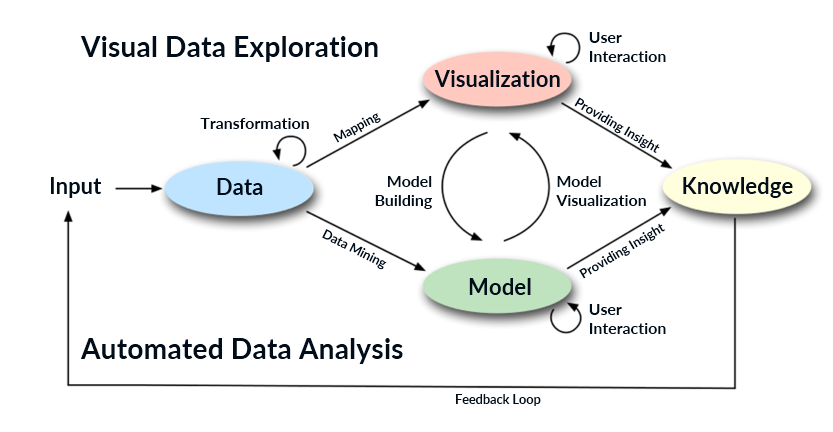 Visual Data Exploration

User Interaction

Visualization

Transformation

Mapping

Providing Insight

Input

Data

Model Building

Model Visualization

Knowledge

Data Mining

Providing Insight

Model

User Interaction

Automated Data Analysis

Feedback Loop